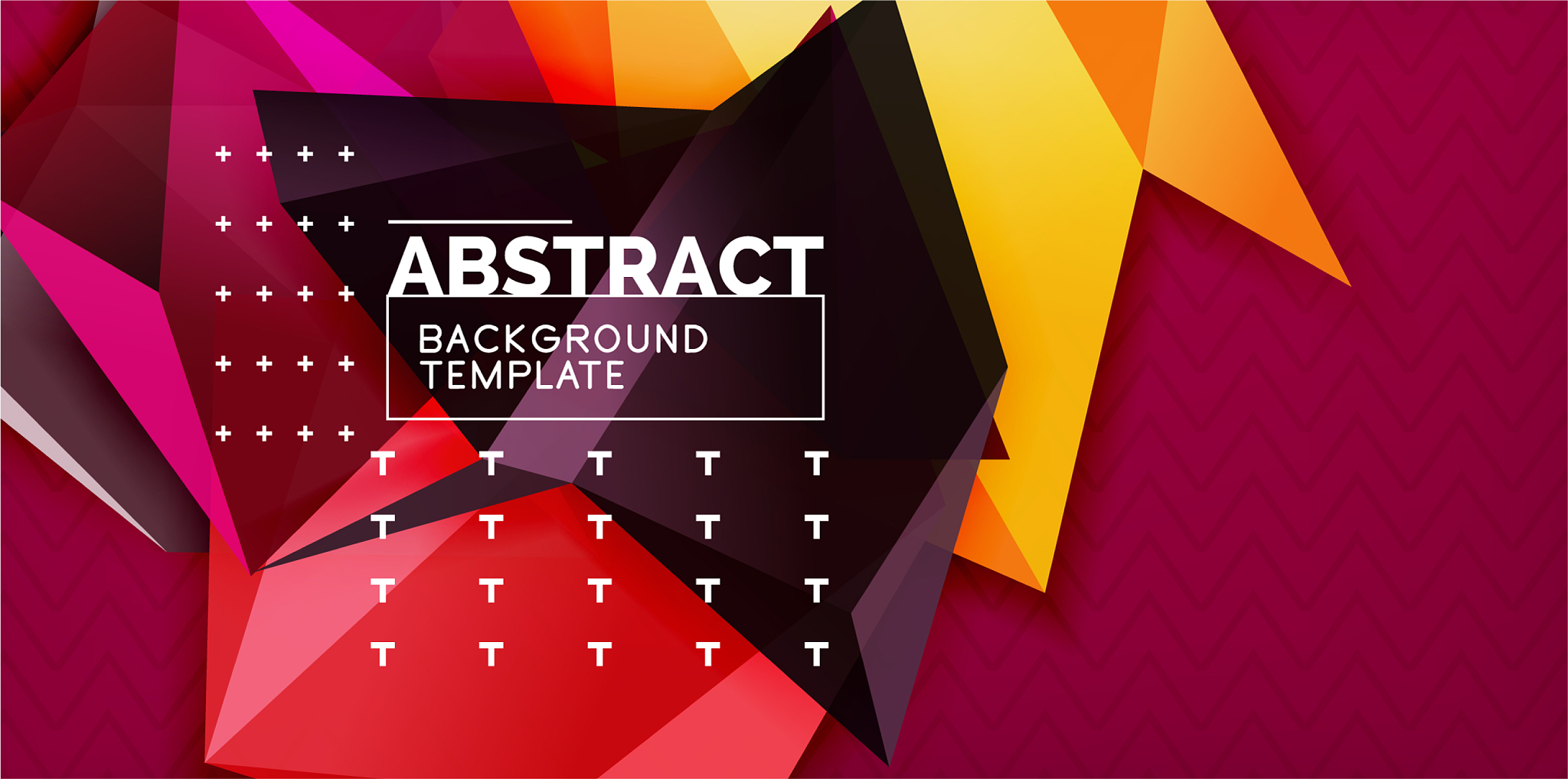 ABSTRACT

BACKGROUND
TEMPLATE